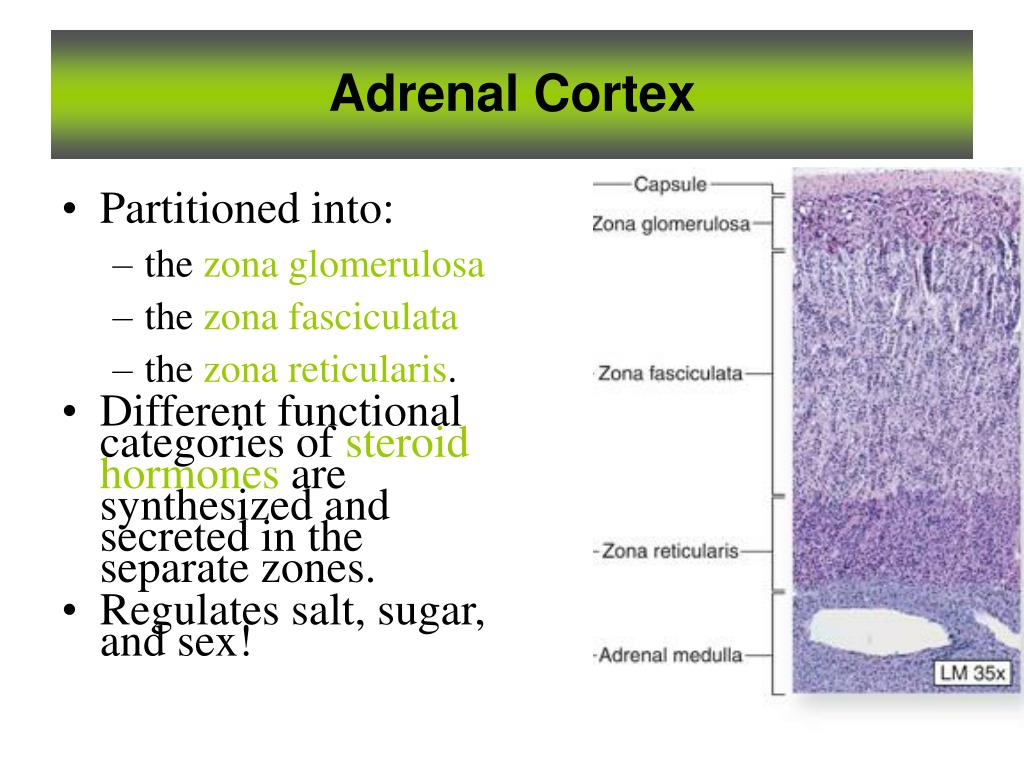 Adrenal Cortex

• Partitioned into:
– the zona glomerulosa
– the zona fasciculata
– the zona reticularis.
• Different functional categories of steroid hormones are synthesized and secreted in the separate zones.
• Regulates salt, sugar, and sex!

Capsule
Zona glomerulosa
Zona fasciculata
Zona reticularis
Adrenal medulla
LM 35x